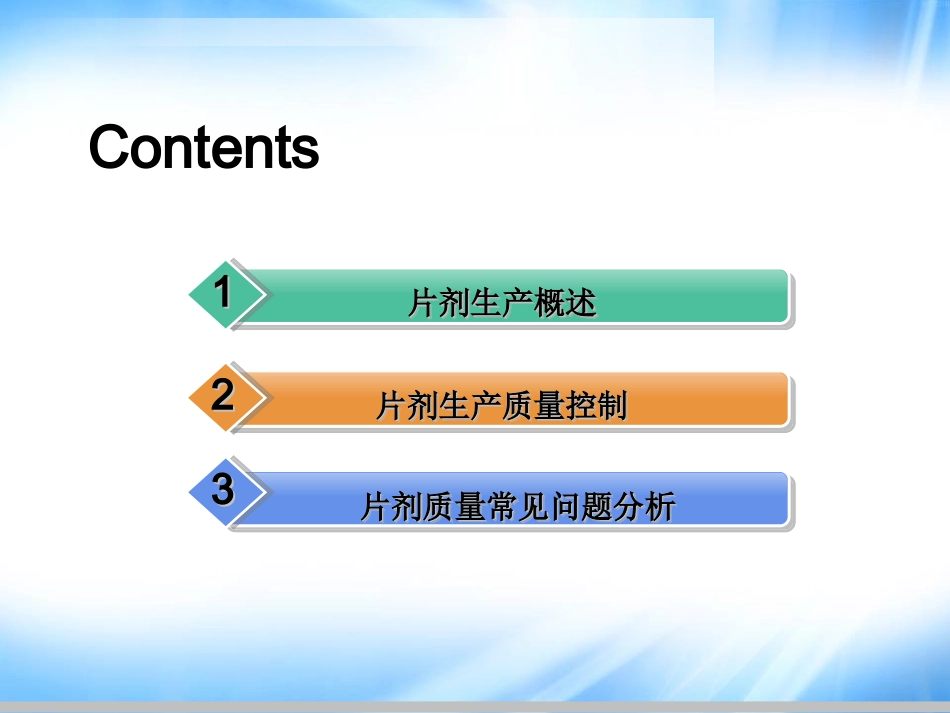 Contents

1 片剂生产概述

2 片剂生产质量控制

3 片剂质量常见问题分析